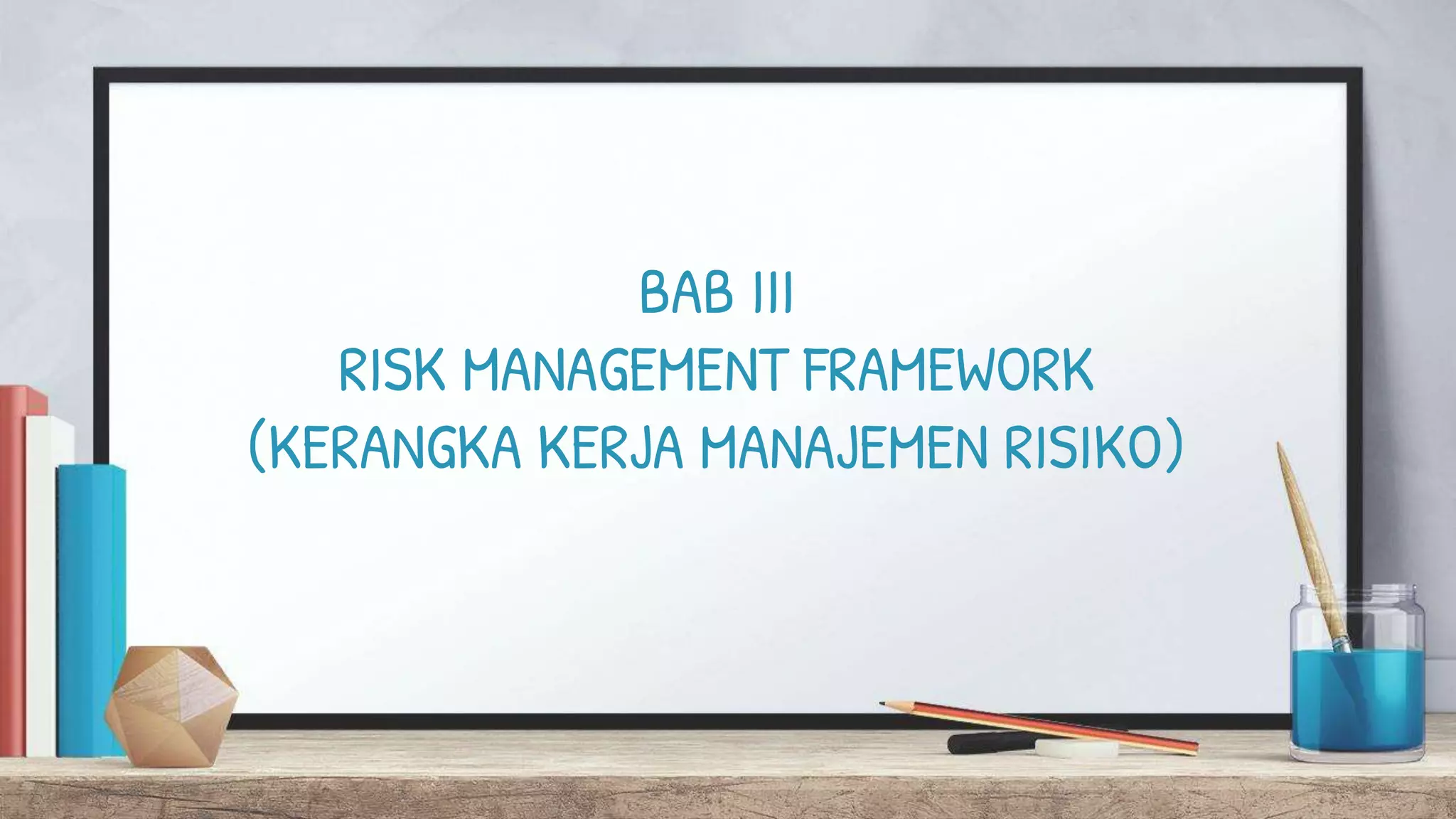 BAB III
RISK MANAGEMENT FRAMEWORK
(KERANGKA KERJA MANAJEMEN RISIKO)